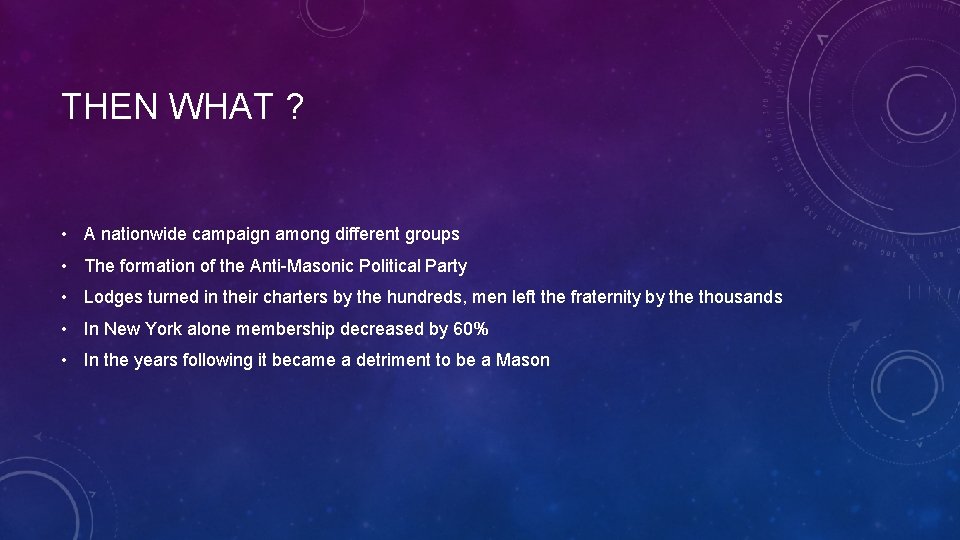 THEN WHAT ?

• A nationwide campaign among different groups
• The formation of the Anti-Masonic Political Party
• Lodges turned in their charters by the hundreds, men left the fraternity by the thousands
• In New York alone membership decreased by 60%
• In the years following it became a detriment to be a Mason